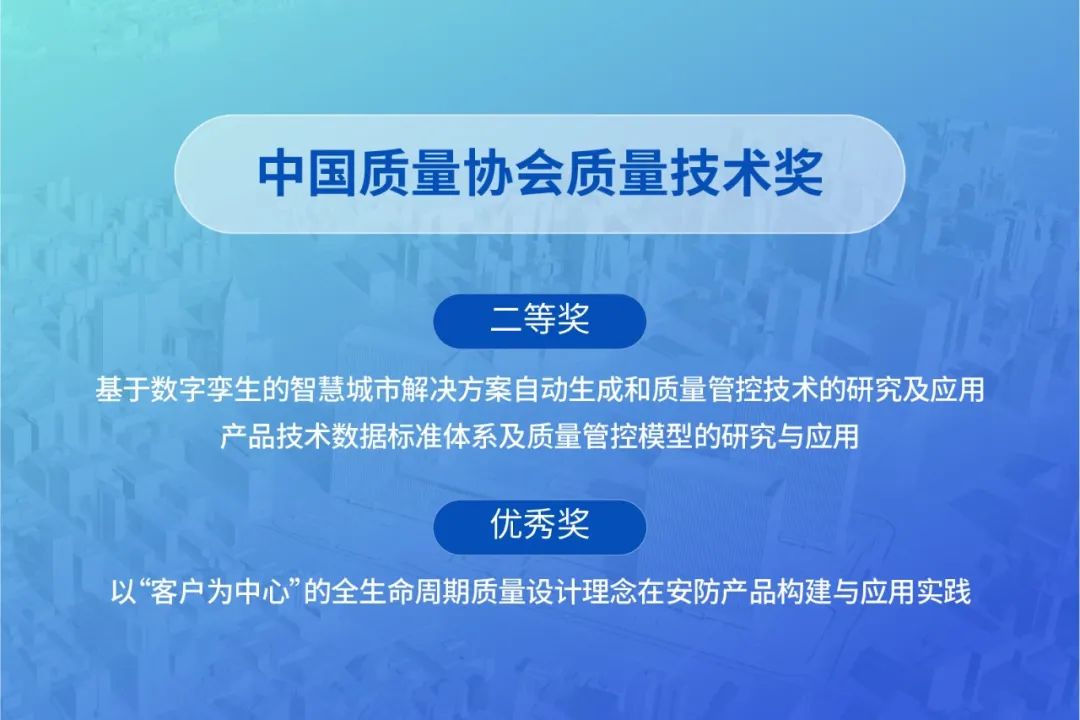 中国质量协会质量技术奖

二等奖

基于数字孪生的智慧城市解决方案自动生成和质量管控技术的研究及应用

产品技术数据标准体系及质量管控模型的研究与应用

优秀奖

以“客户为中心”的全生命周期质量设计理念在安防产品构建与应用实践